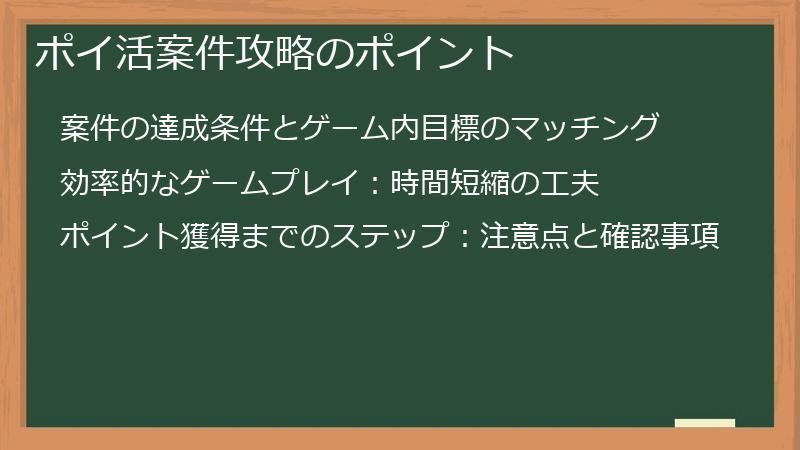 ポイ活案件攻略のポイント

案件の達成条件とゲーム内目標のマッチング

効率的なゲームプレイ：時間短縮の工夫

ポイント獲得までのステップ：注意点と確認事項